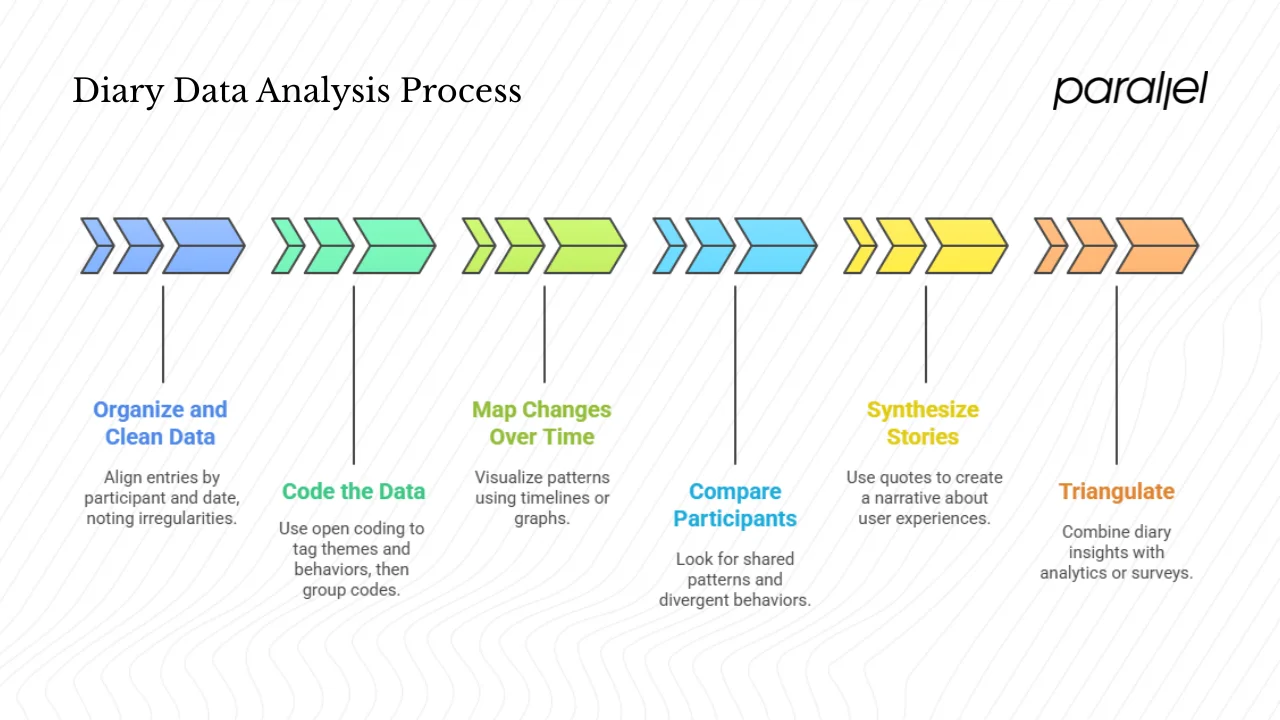 Diary Data Analysis Process

parallel

Organize and Clean Data

Align entries by participant and date, noting irregularities.

Code the Data

Use open coding to tag themes and behaviors, then group codes.

Map Changes Over Time

Visualize patterns using timelines or graphs.

Compare Participants

Look for shared patterns and divergent behaviors.

Synthesize Stories

Use quotes to create a narrative about user experiences.

Triangulate

Combine diary insights with analytics or surveys.